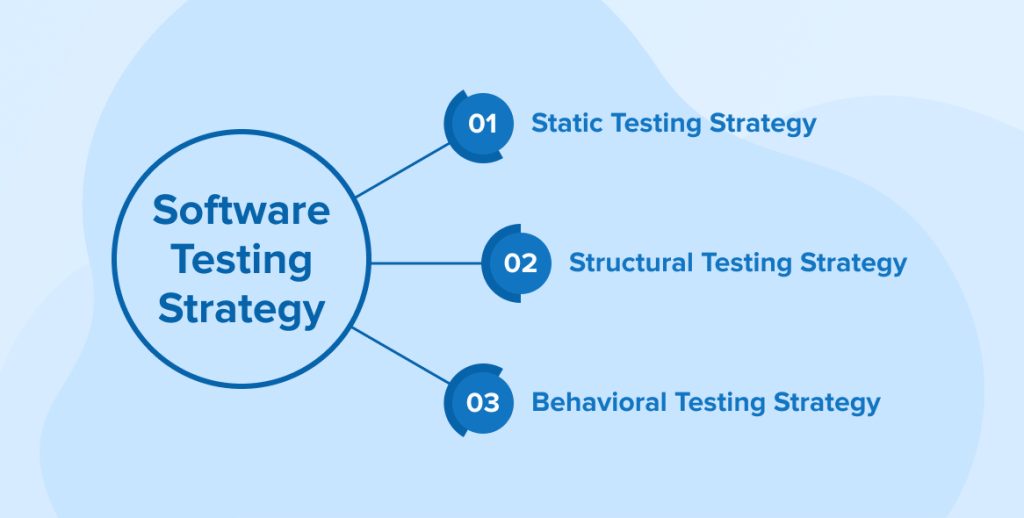 Software Testing Strategy

01 Static Testing Strategy

02 Structural Testing Strategy

03 Behavioral Testing Strategy